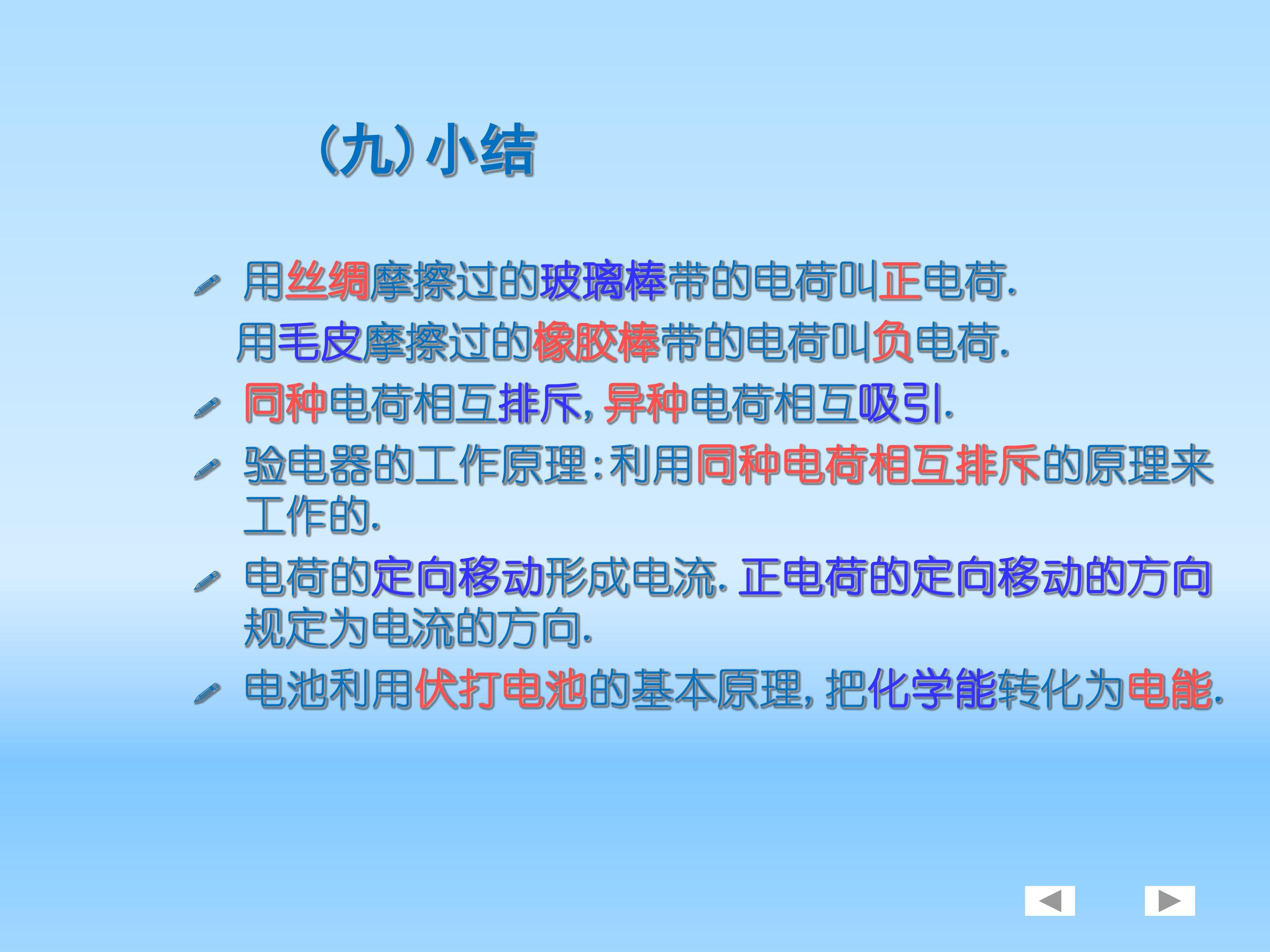 (九) 小结

用丝绸摩擦过的玻璃棒带的电荷叫正电荷.
用毛皮摩擦过的橡胶棒带的电荷叫负电荷.

同种电荷相互排斥, 异种电荷相互吸引.

验电器的工作原理:利用同种电荷相互排斥的原理来工作的.

电荷的定向移动形成电流. 正电荷的定向移动的方向规定为电流的方向.

电池利用伏打电池的基本原理, 把化学能转化为电能.